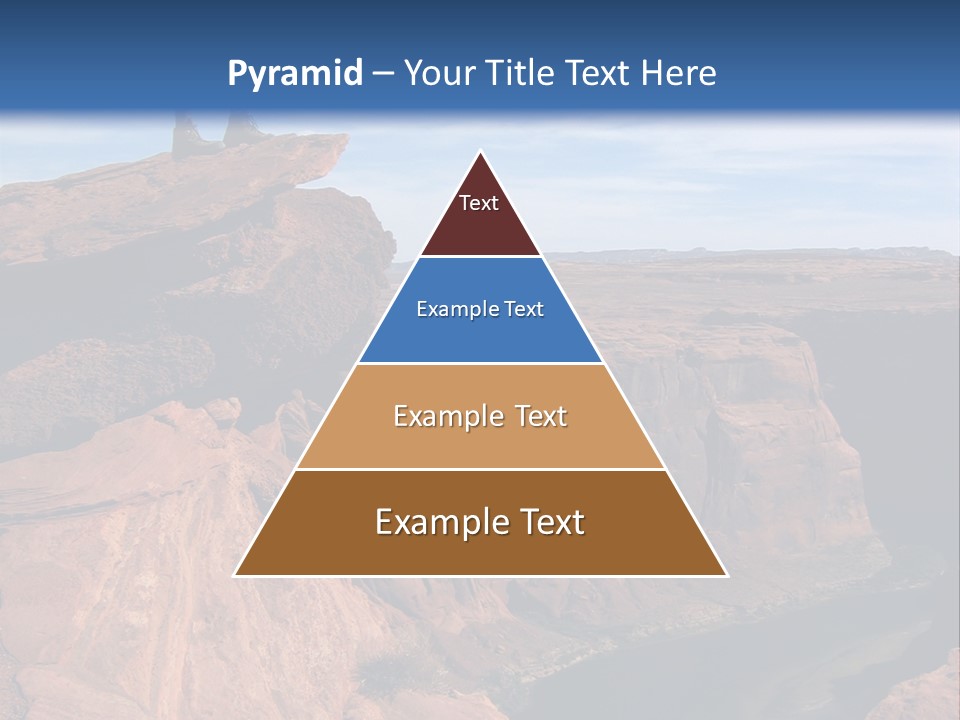 Pyramid – Your Title Text Here

Text

Example Text

Example Text

Example Text